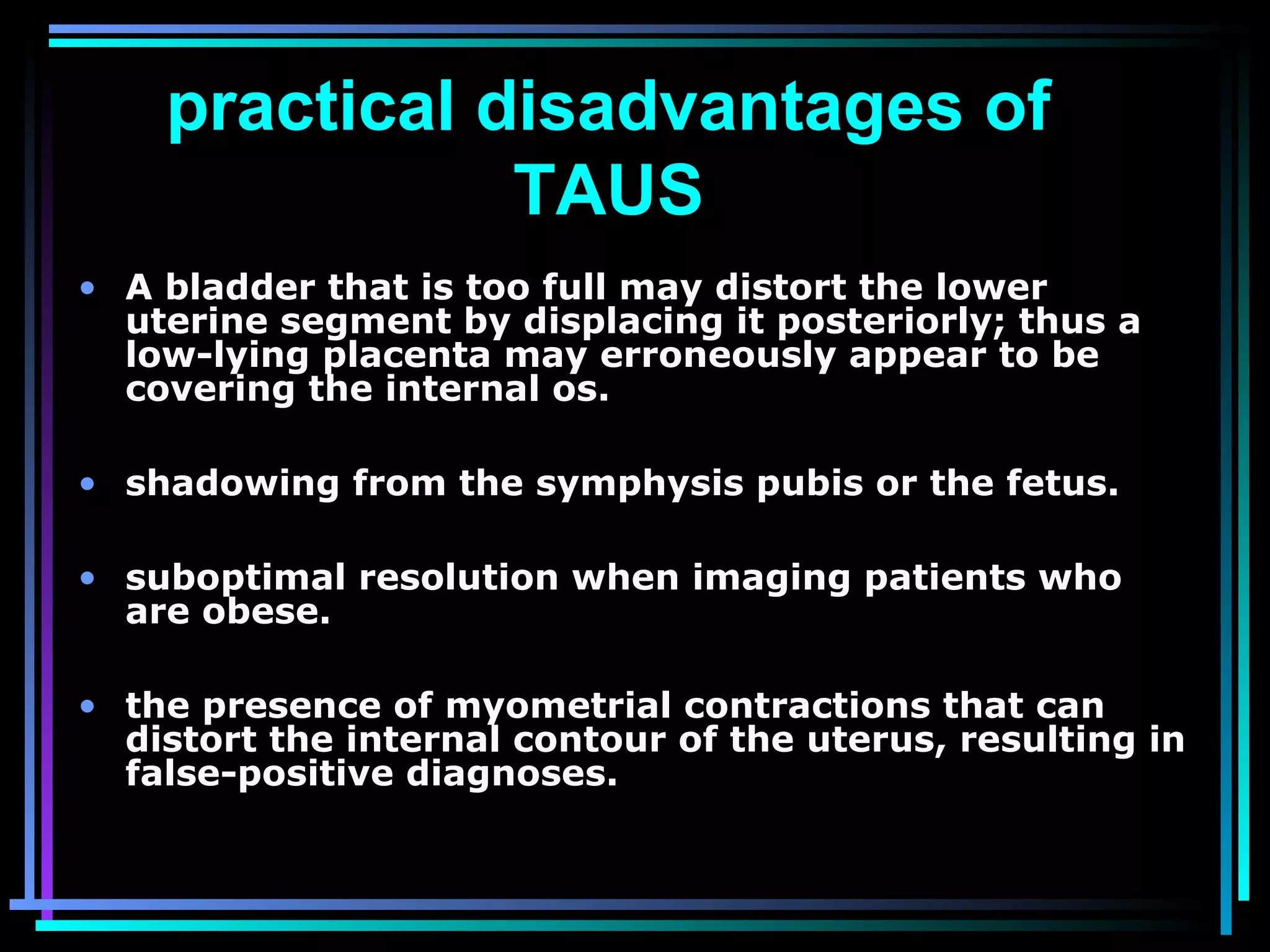 practical disadvantages of TAUS

• A bladder that is too full may distort the lower uterine segment by displacing it posteriorly; thus a low-lying placenta may erroneously appear to be covering the internal os.

• shadowing from the symphysis pubis or the fetus.

• suboptimal resolution when imaging patients who are obese.

• the presence of myometrial contractions that can distort the internal contour of the uterus, resulting in false-positive diagnoses.